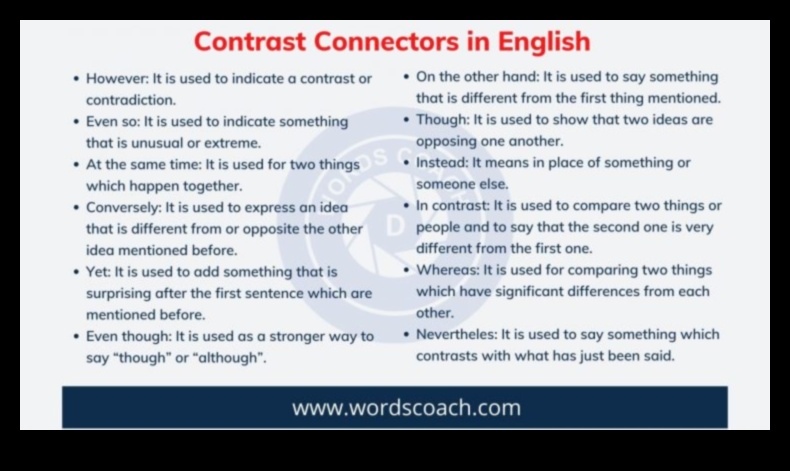 Contrast Connectors in English

• However: It is used to indicate a contrast or contradiction.
• Even so: It is used to indicate something that is unusual or extreme.
• At the same time: It is used for two things which happen together.
• Conversely: It is used to express an idea that is different from or opposite the other idea mentioned before.
• Yet: It is used to add something that is surprising after the first sentence which are mentioned before.
• Even though: It is used as a stronger way to say "though" or "although".

• On the other hand: It is used to say something that is different from the first thing mentioned.
• Though: It is used to show that two ideas are opposing one another.
• Instead: It means in place of something or someone else.
• In contrast: It is used to compare two things or people and to say that the second one is very different from the first one.
• Whereas: It is used for comparing two things which have significant differences from each other.
• Nevertheles: It is used to say something which contrasts with what has just been said.

www.wordscoach.com